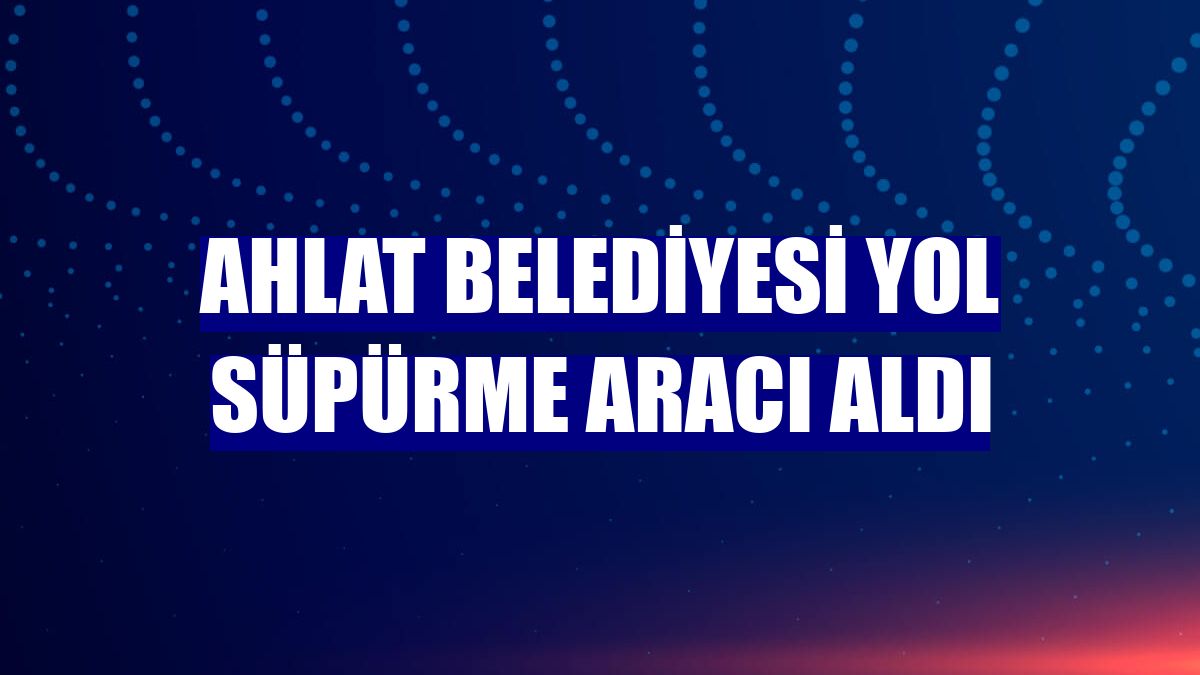 AHLAT BELEDİYESİ YOL SÜPÜRME ARACI ALDI